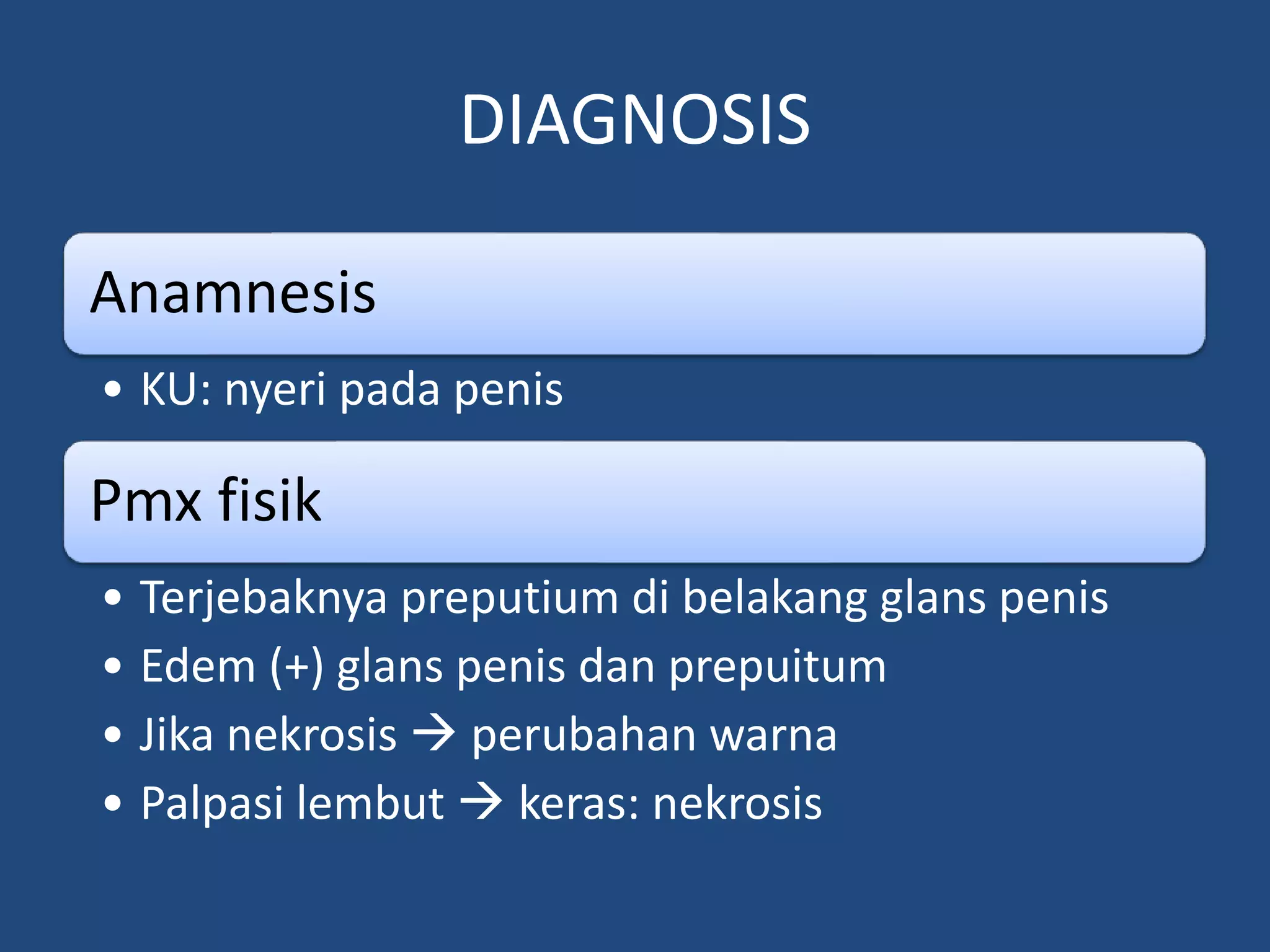 DIAGNOSIS

Anamnesis

• KU: nyeri pada penis

Pmx fisik

• Terjebaknya preputium di belakang glans penis
• Edem (+) glans penis dan prepuitum
• Jika nekrosis → perubahan warna
• Palpasi lembut → keras: nekrosis